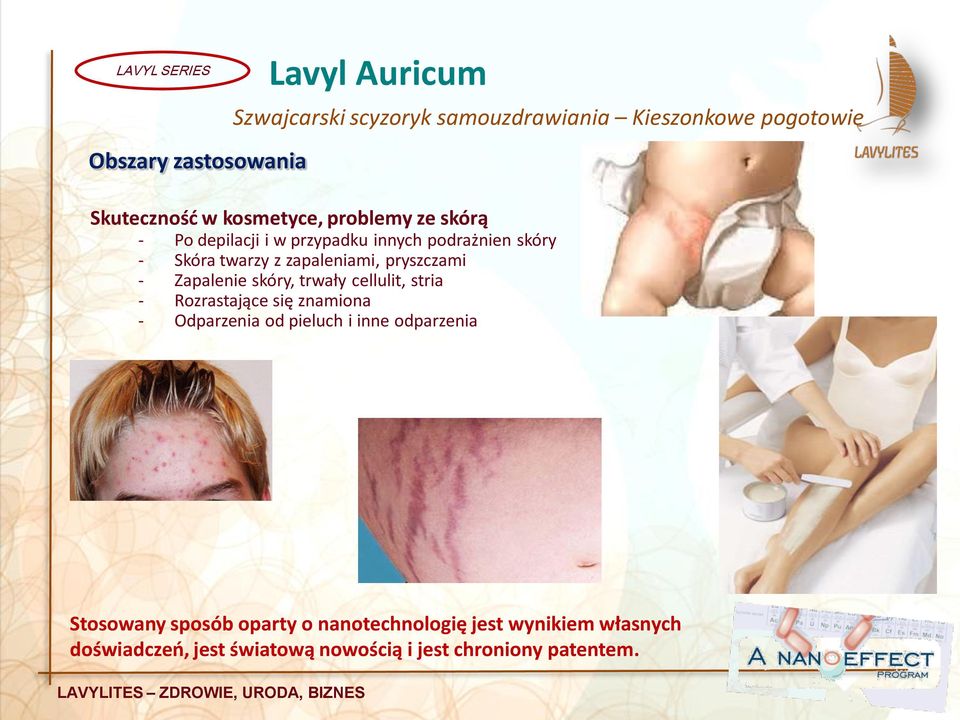 LAVYL SERIES

Lavyl Auricum

Szwajcarski scyzoryk samouzdrawiania – Kieszonkowe pogotowie

LAVYLITES

Obszary zastosowania

Skuteczność w kosmetyce, problemy ze skórą
- Po depilacji i w przypadku innych podrażnien skóry
- Skóra twarzy z zapaleniami, pryszczami
- Zapalenie skóry, trwały cellulit, stria
- Rozrastające się znamiona
- Odparzenia od pieluch i inne odparzenia

Stosowany sposób oparty o nanotechnologię jest wynikiem własnych doświadczeń, jest światową nowością i jest chroniony patentem.

A NANOEFFECT PROGRAM

LAVYLITES – ZDROWIE, URODA, BIZNES